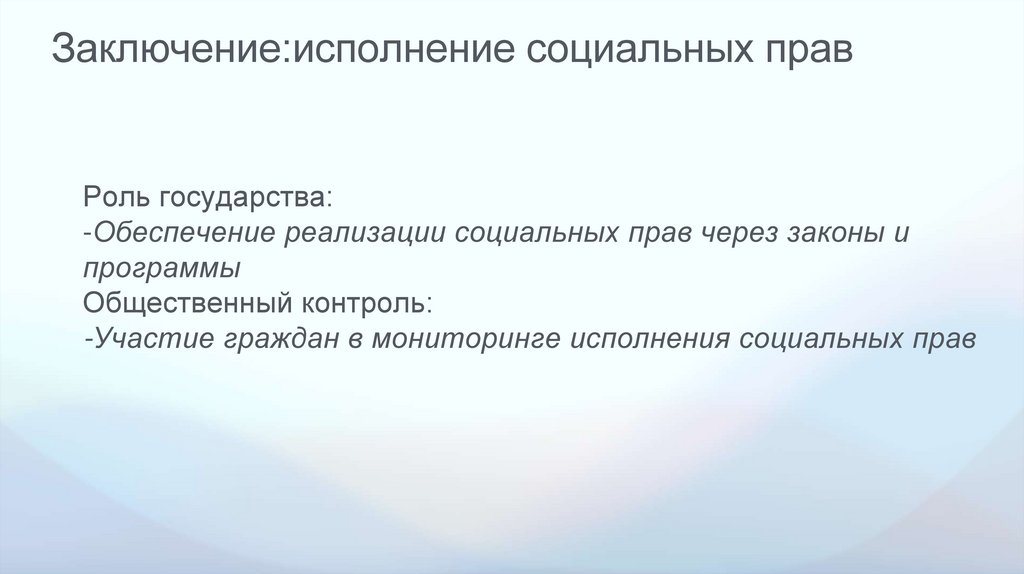 Заключение:исполнение социальных прав

Роль государства:
-Обеспечение реализации социальных прав через законы и программы
Общественный контроль:
-Участие граждан в мониторинге исполнения социальных прав